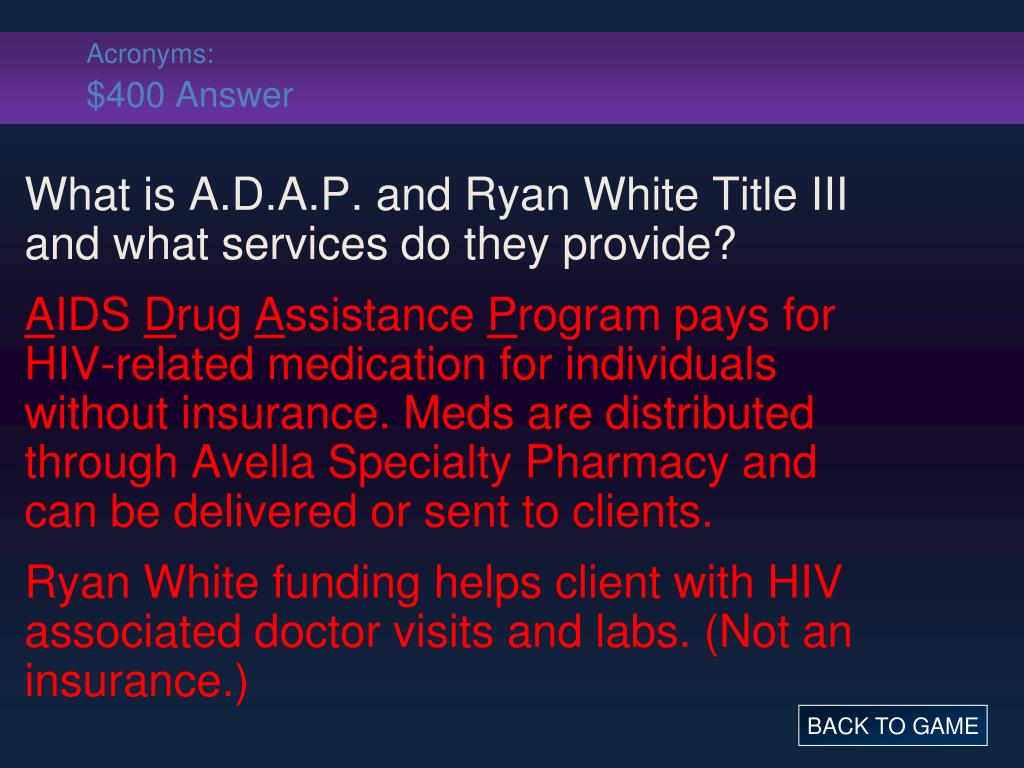 Acronyms:
$400 Answer

What is A.D.A.P. and Ryan White Title III and what services do they provide?

AIDS Drug Assistance Program pays for HIV-related medication for individuals without insurance. Meds are distributed through Avella Specialty Pharmacy and can be delivered or sent to clients.

Ryan White funding helps client with HIV associated doctor visits and labs. (Not an insurance.)

BACK TO GAME